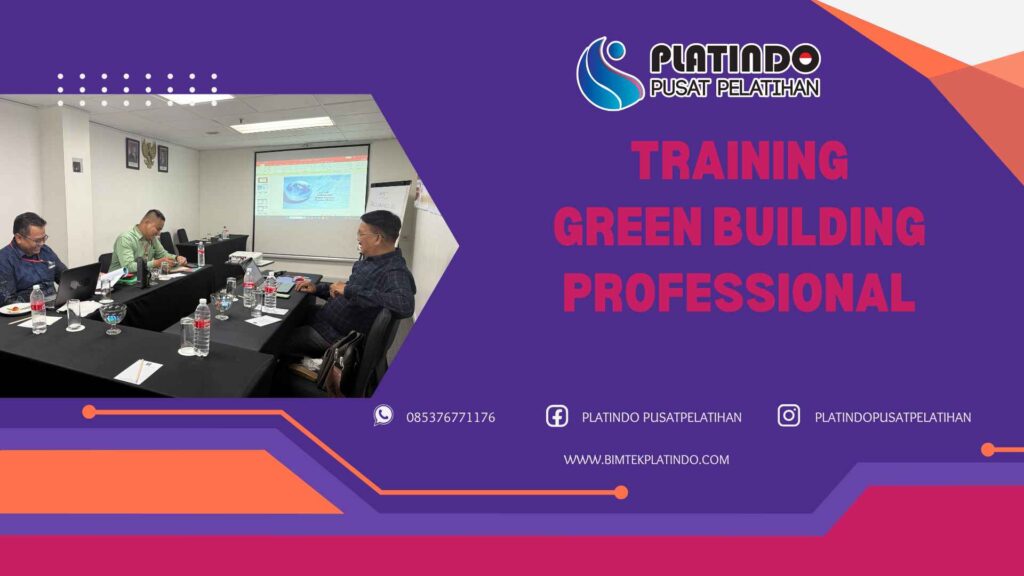 PLATINDO
PUSAT PELATIHAN

TRAINING
GREEN BUILDING
PROFESSIONAL

085376771176

PLATINDO PUSATPELATIHAN

PLATINDOPUSATPELATIHAN

WWW.BIMTEKPLATINDO.COM